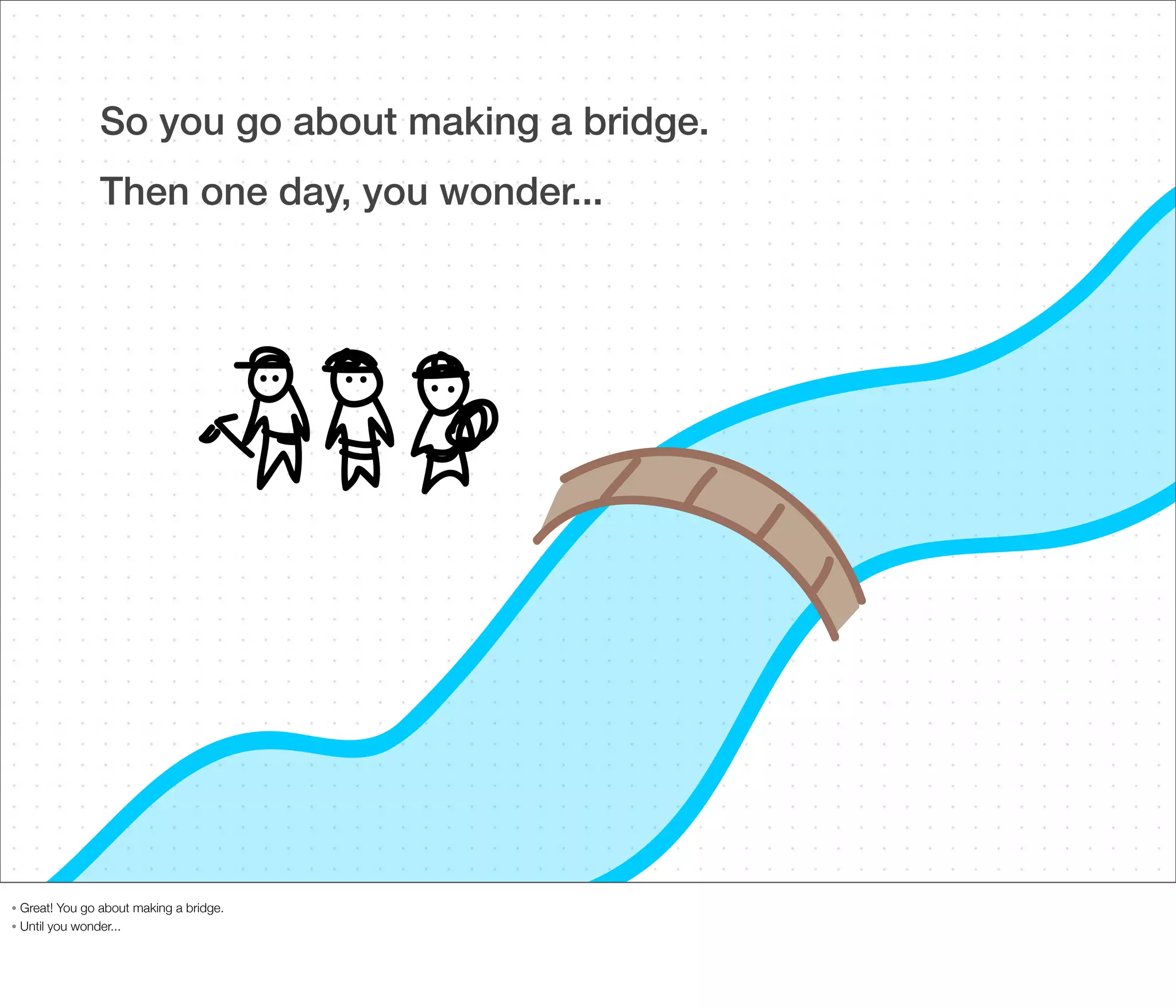 So you go about making a bridge.

Then one day, you wonder...

• Great! You go about making a bridge.
• Until you wonder...